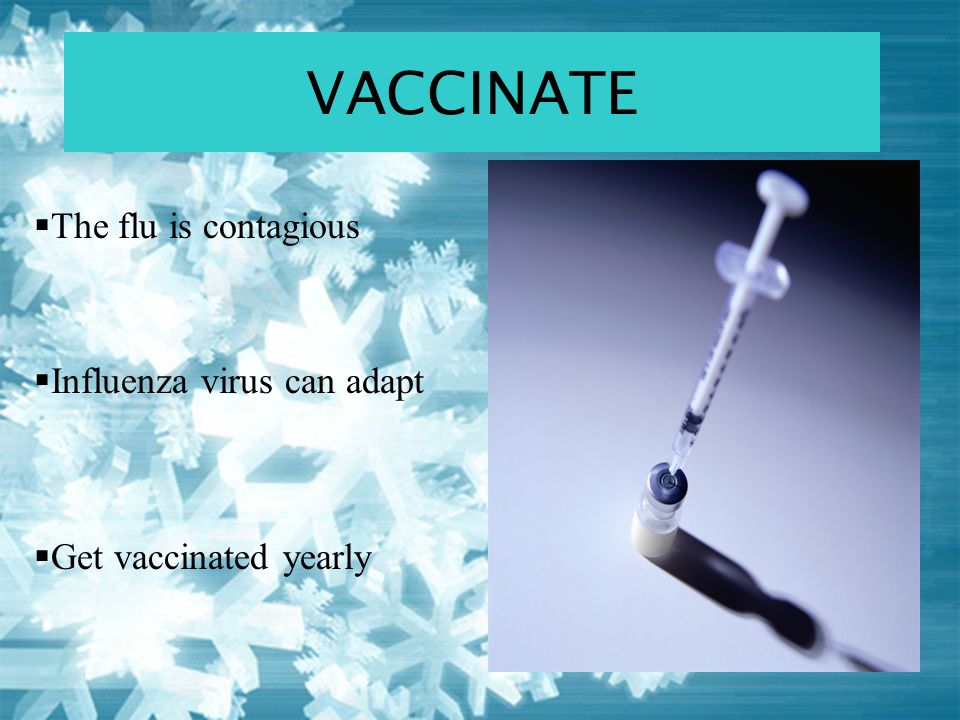 VACCINATE

▪The flu is contagious

▪Influenza virus can adapt

▪Get vaccinated yearly